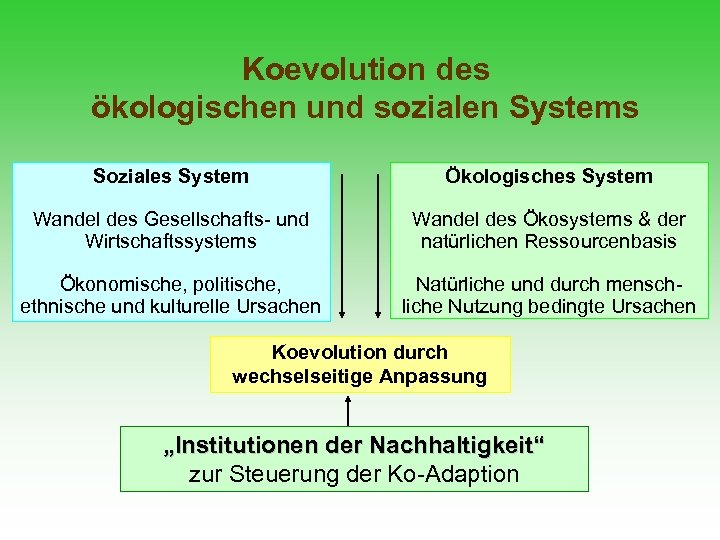 Koevolution des ökologischen und sozialen Systems

Soziales System

Wandel des Gesellschafts- und Wirtschaftssystems

Ökonomische, politische, ethnische und kulturelle Ursachen

Ökologisches System

Wandel des Ökosystems & der natürlichen Ressourcenbasis

Natürliche und durch menschliche Nutzung bedingte Ursachen

Koevolution durch wechselseitige Anpassung

„Institutionen der Nachhaltigkeit“ zur Steuerung der Ko-Adaption